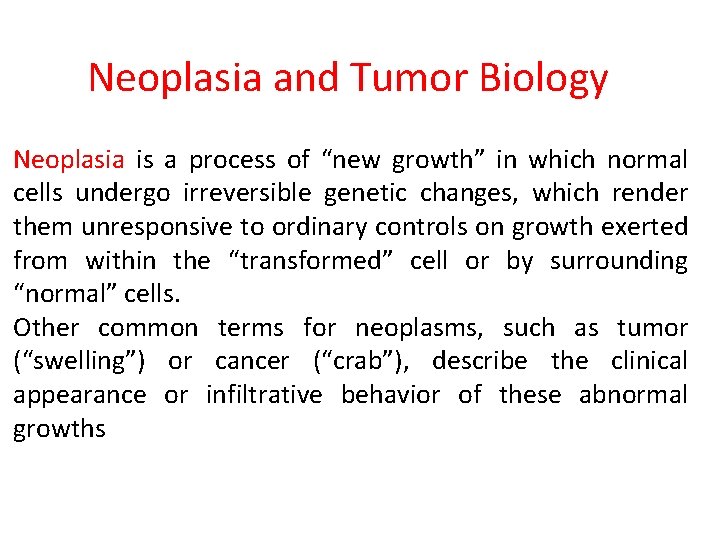 Neoplasia and Tumor Biology

Neoplasia is a process of “new growth” in which normal cells undergo irreversible genetic changes, which render them unresponsive to ordinary controls on growth exerted from within the “transformed” cell or by surrounding “normal” cells.
Other common terms for neoplasms, such as tumor (“swelling”) or cancer (“crab”), describe the clinical appearance or infiltrative behavior of these abnormal growths